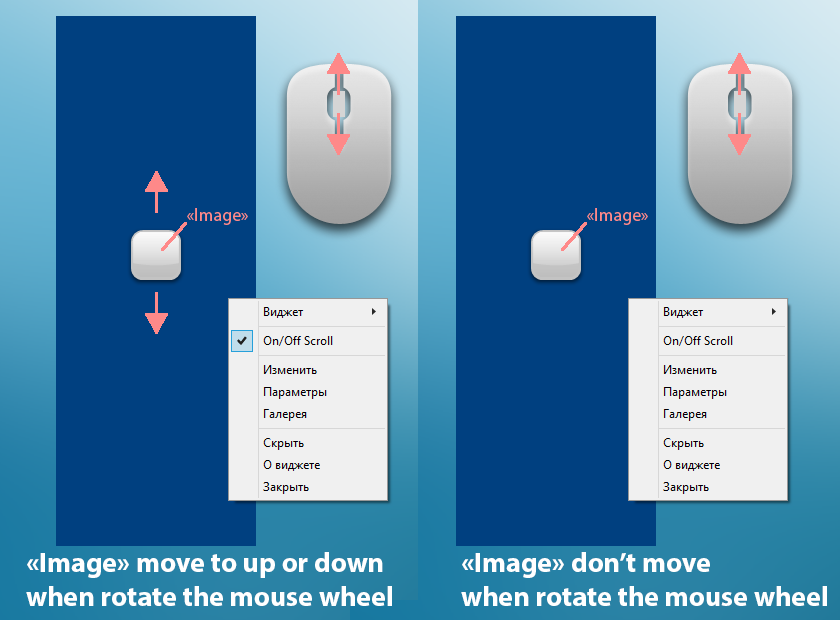 «Image»

Виджет
On/Off Scroll
Изменить
Параметры
Галерея
Скрыть
О виджете
Закрыть

«Image» move to up or down when rotate the mouse wheel

«Image»

Виджет
On/Off Scroll
Изменить
Параметры
Галерея
Скрыть
О виджете
Закрыть

«Image» don't move when rotate the mouse wheel